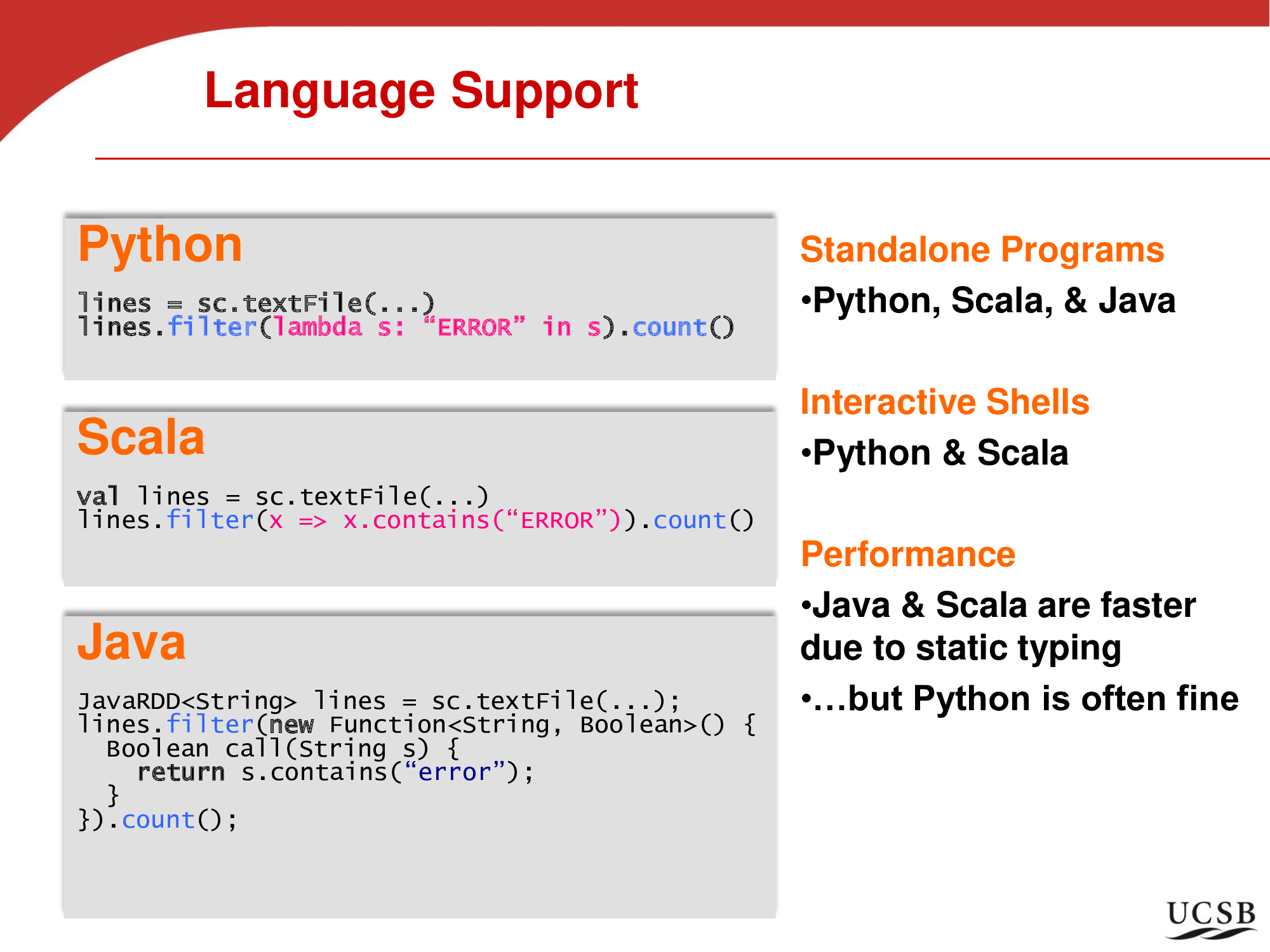 Language Support

Python

lines = sc.textFile(...)
lines.filter(lambda s: “ERROR” in s).count()

Scala

val lines = sc.textFile(...)
lines.filter(x => x.contains(“ERROR”)).count()

Java

JavaRDD<String> lines = sc.textFile(...);
lines.filter(new Function<String, Boolean>() {
  Boolean call(String s) {
    return s.contains(“error”);
  }
}).count();

Standalone Programs

•Python, Scala, & Java

Interactive Shells

•Python & Scala

Performance

•Java & Scala are faster due to static typing

•…but Python is often fine

UCSB